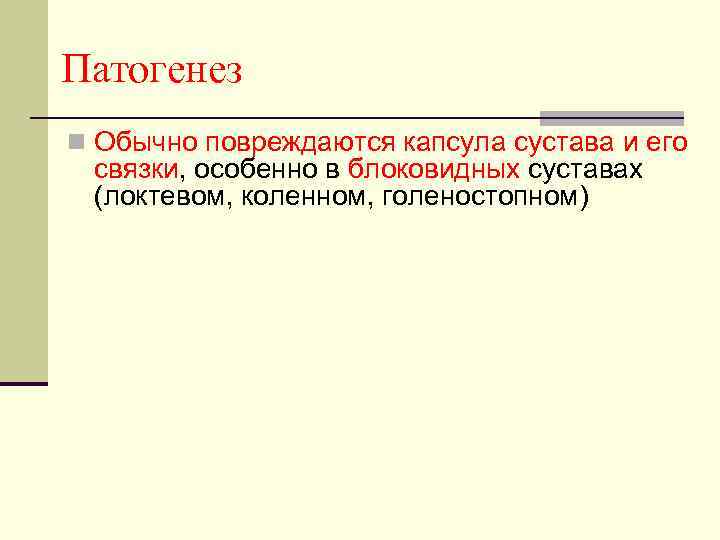 Патогенез

Обычно повреждаются капсула сустава и его связки, особенно в блоковидных суставах (локтевом, коленном, голеностопном)